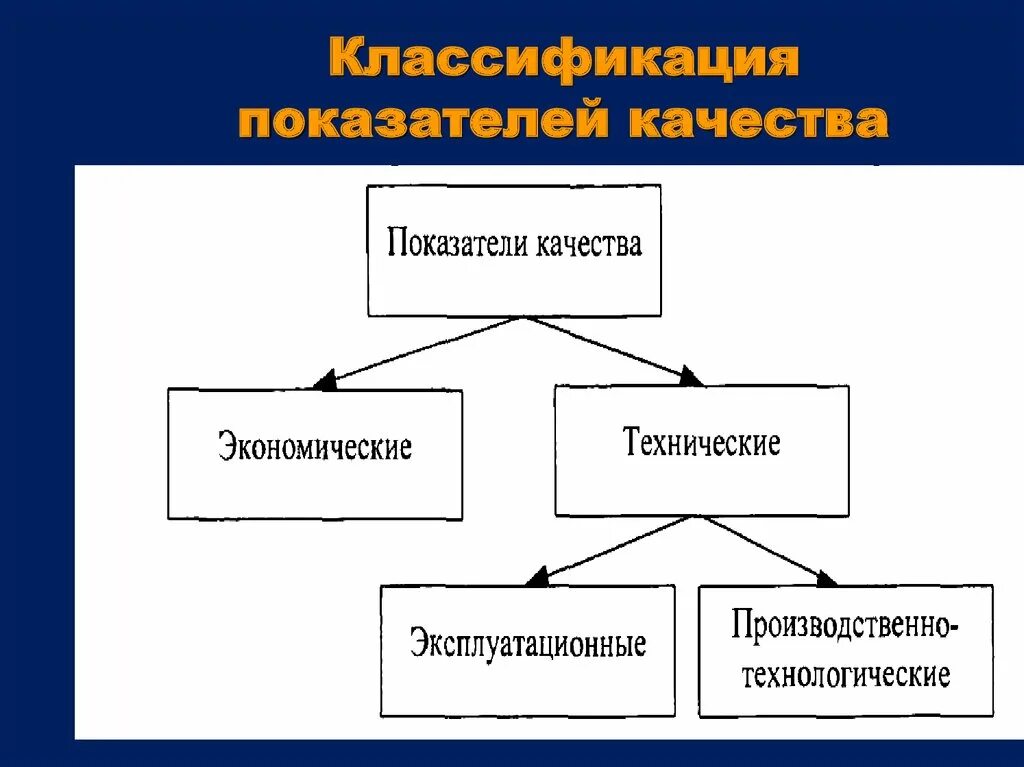 Классификация показателей качества

Показатели качества

Экономические

Технические

Эксплуатационные

Производственно-технологические